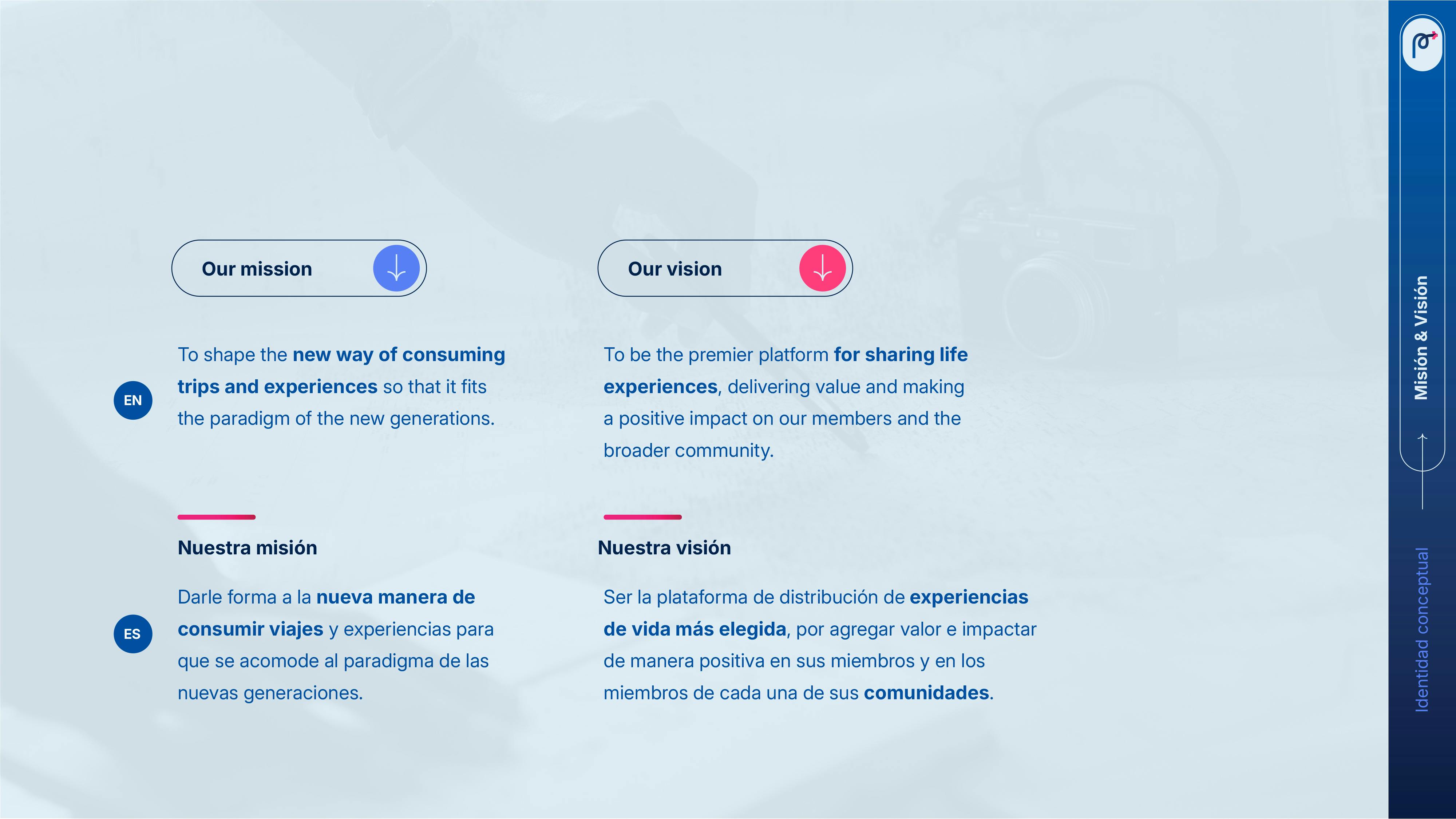 Our mission

EN

To shape the new way of consuming trips and experiences so that it fits the paradigm of the new generations.

Nuestra misión

ES

Darle forma a la nueva manera de consumir viajes y experiencias para que se acomode al paradigma de las nuevas generaciones.

Our vision

To be the premier platform for sharing life experiences, delivering value and making a positive impact on our members and the broader community.

Nuestra visión

Ser la plataforma de distribución de experiencias de vida más elegida, por agregar valor e impactar de manera positiva en sus miembros y en los miembros de cada una de sus comunidades.

Misión & Visión

Identidad conceptual